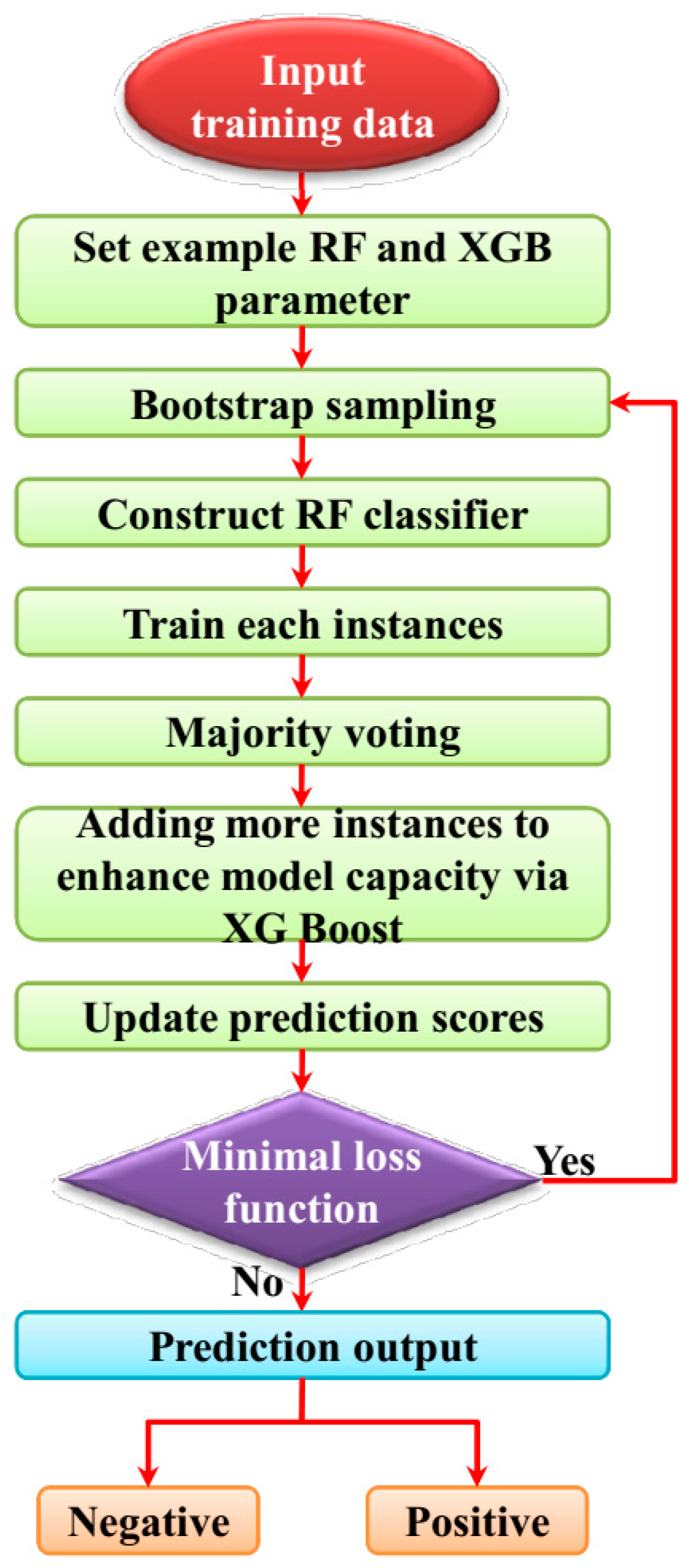 Input training data

Set example RF and XGB parameter

Bootstrap sampling

Construct RF classifier

Train each instances

Majority voting

Adding more instances to enhance model capacity via XG Boost

Update prediction scores

Minimal loss function

Yes

No

Prediction output

Negative

Positive